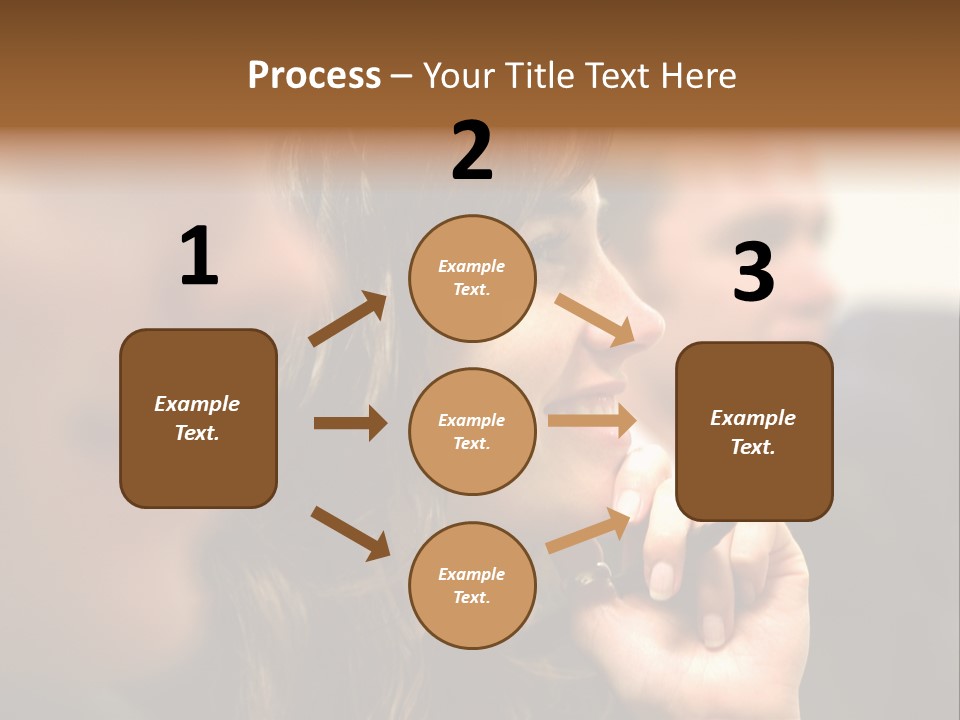 Process – Your Title Text Here

1

Example Text.

2

Example Text.

Example Text.

Example Text.

3

Example Text.